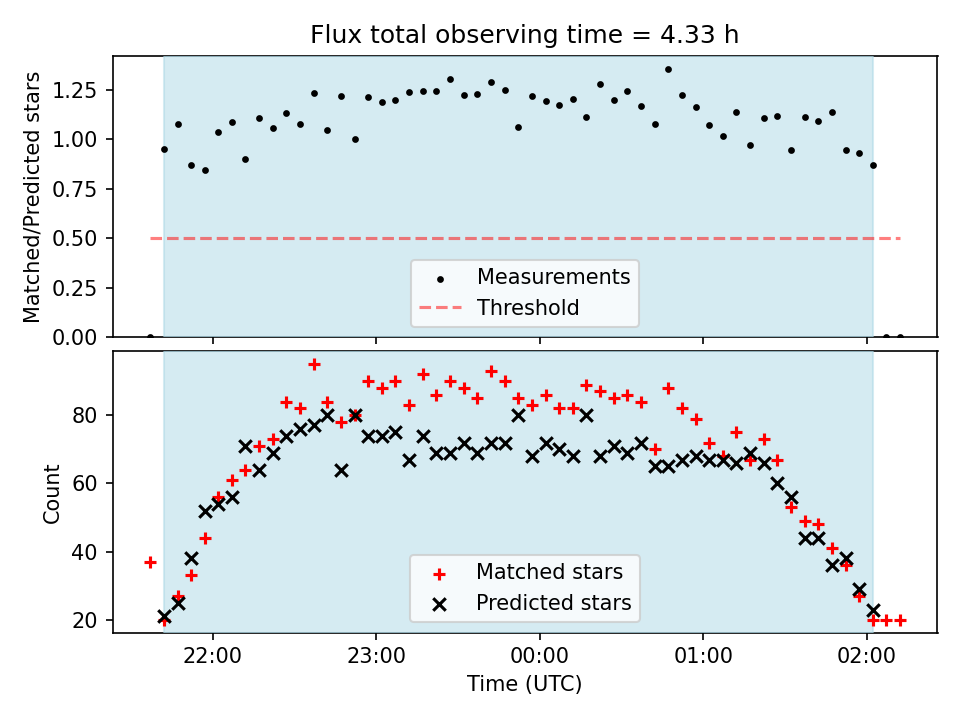 Flux total observing time = 4.33 h

Matched/Predicted stars

1.25
1.00
0.75
0.50
0.25
0.00

Measurements
Threshold

Count

80
60
40
20

Matched stars
Predicted stars

22:00
23:00
00:00
01:00
02:00

Time (UTC)